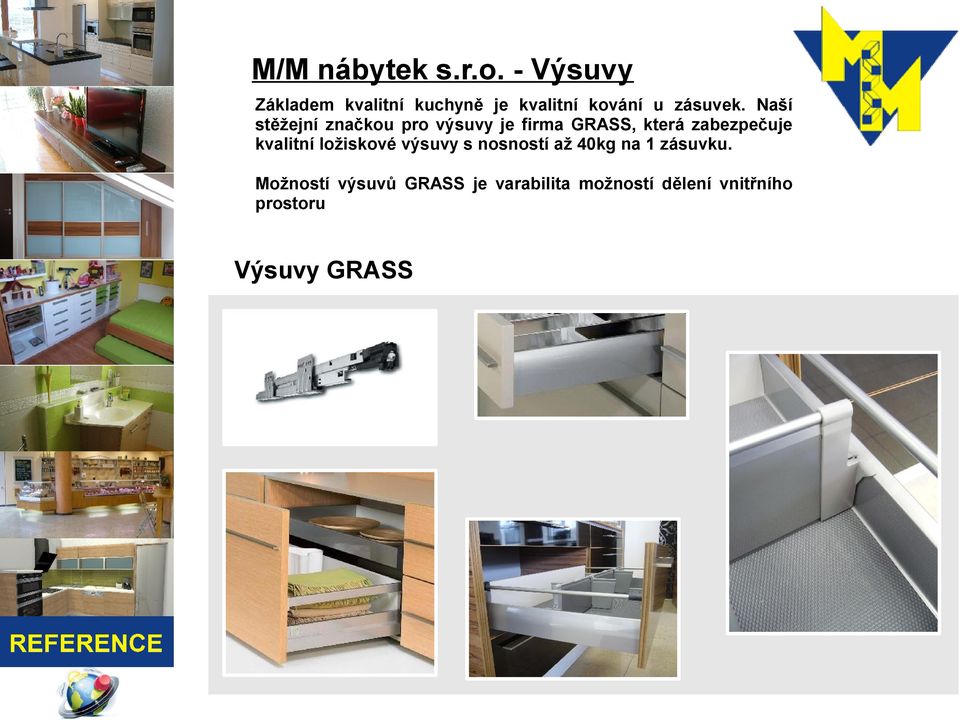 M/M nábytek s.r.o. - Výsuvy

Základem kvalitní kuchyně je kvalitní kování u zásuvek. Naší stěžejní značkou pro výsuvy je firma GRASS, která zabezpečuje kvalitní ložiskové výsuvy s nosností až 40kg na 1 zásuvku.

Možností výsuvů GRASS je varabilita možností dělení vnitřního prostoru

Výsuvy GRASS

REFERENCE